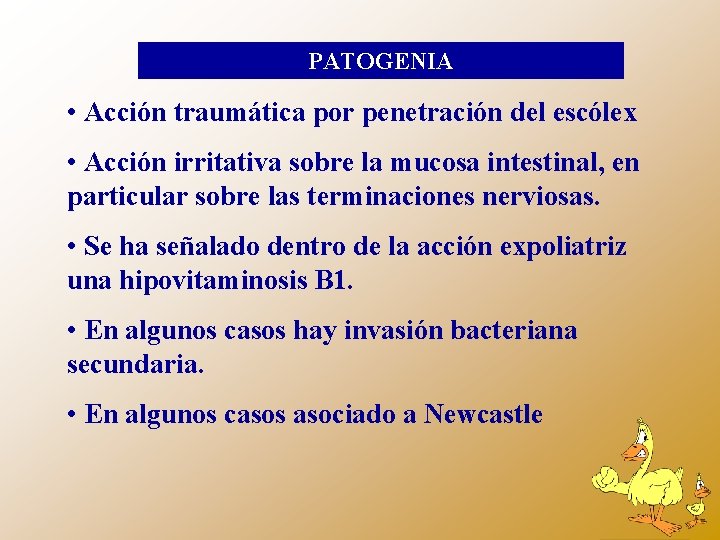 PATOGENIA

• Acción traumática por penetración del escólex

• Acción irritativa sobre la mucosa intestinal, en particular sobre las terminaciones nerviosas.

• Se ha señalado dentro de la acción expoliatriz una hipovitaminosis B1.

• En algunos casos hay invasión bacteriana secundaria.

• En algunos casos asociado a Newcastle